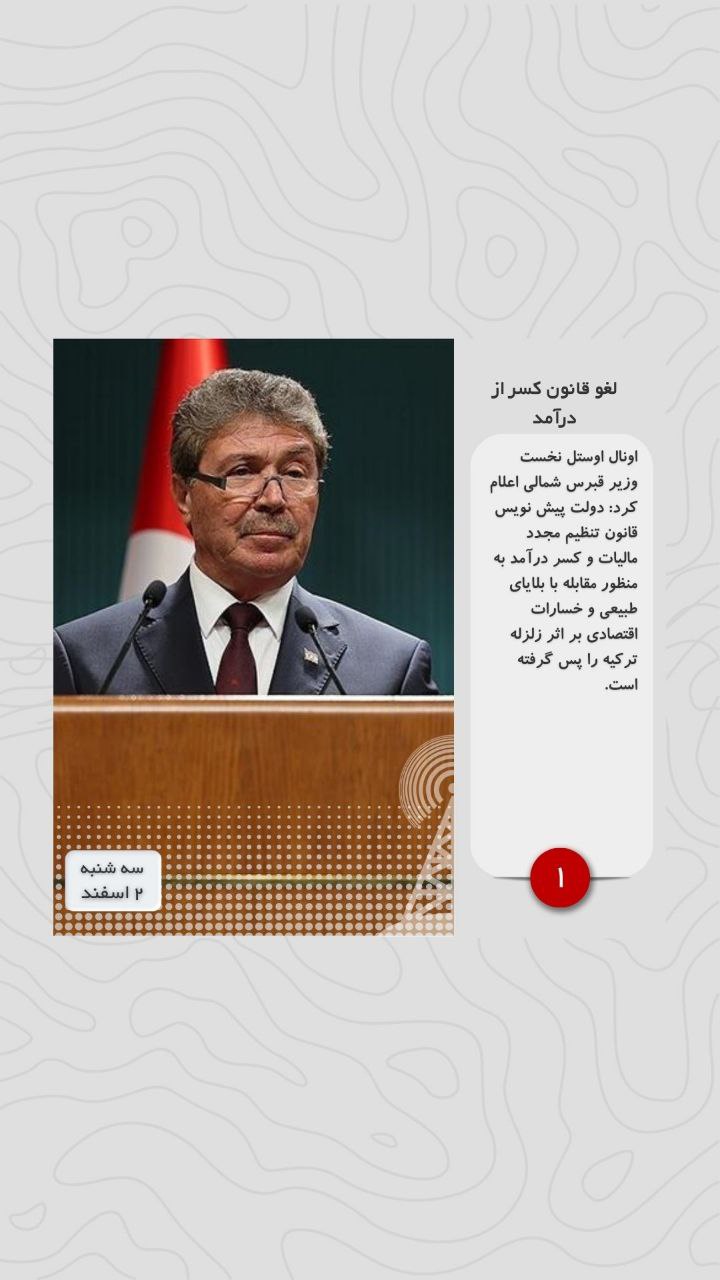 لغو قانون کسر از درآمد

اونال اوستل نخست وزیر قبرس شمالی اعلام کرد: دولت پیش نویس قانون تنظیم مجدد مالیات و کسر درآمد به منظور مقابله با بلایای طبیعی و خسارات اقتصادی بر اثر زلزله ترکیه را پس گرفته است.

۱

سه شنبه
۲ اسفند